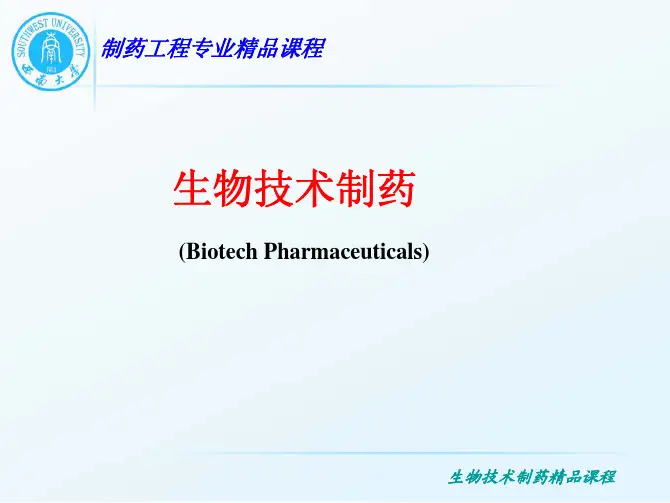 SOUTHWEST UNIVERSITY

西南大学

制药工程专业精品课程

生物技术制药

(Biotech Pharmaceuticals)

生物技术制药精品课程